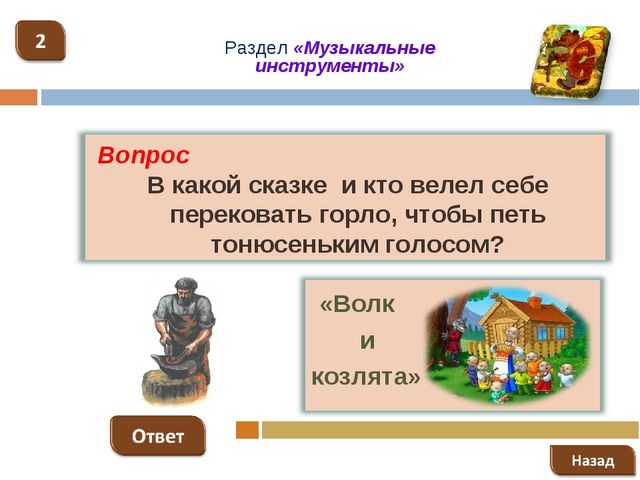 2

Раздел «Музыкальные инструменты»

Вопрос
В какой сказке и кто велел себе перековать горло, чтобы петь тонюсеньким голосом?

«Волк и козлята»

Ответ

Назад